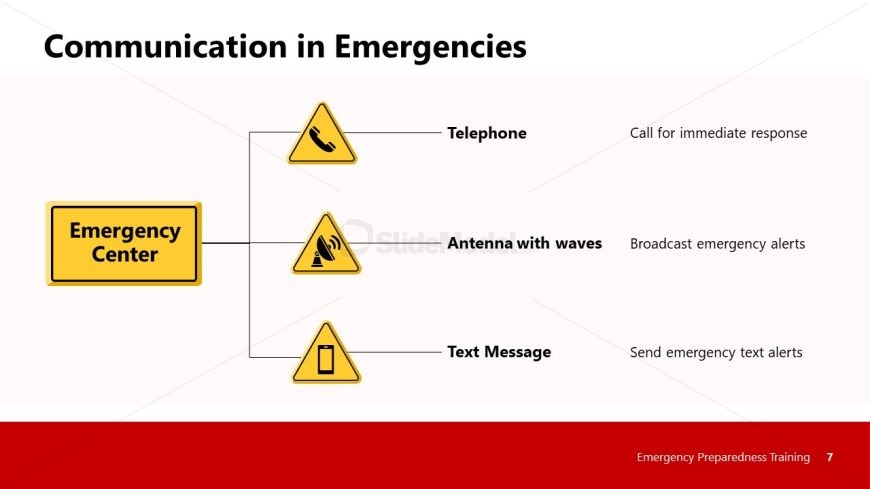 Communication in Emergencies

Emergency Center

Telephone

Call for immediate response

Antenna with waves

Broadcast emergency alerts

Text Message

Send emergency text alerts

SlideModel

Emergency Preparedness Training 7